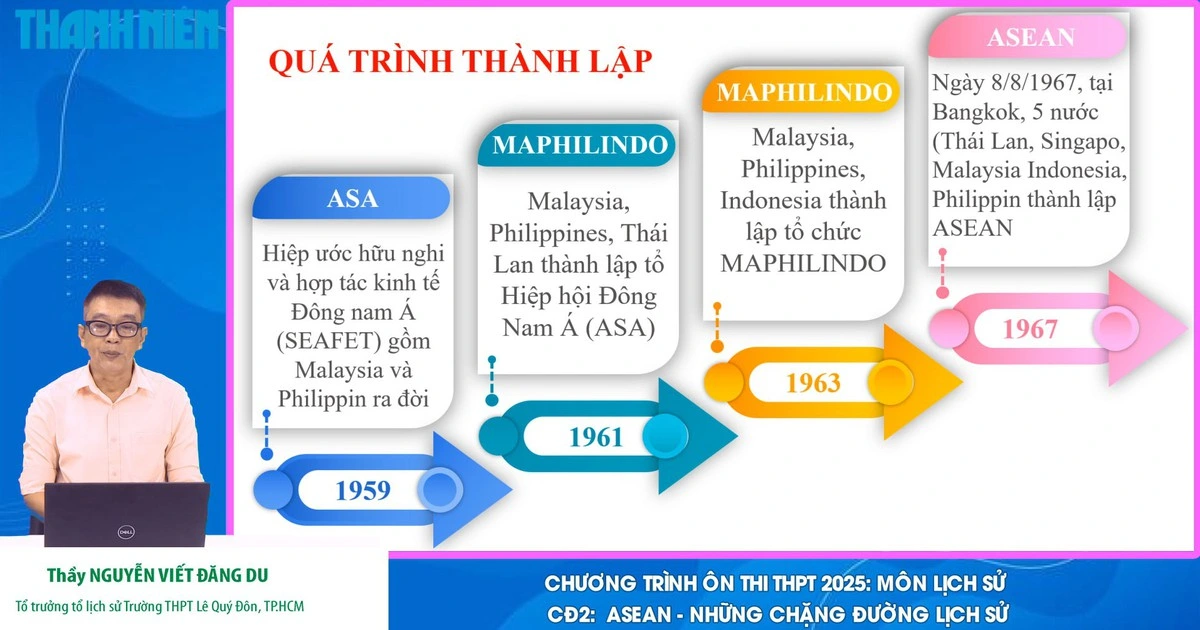 THANH NIÊN

QUÁ TRÌNH THÀNH LẬP

ASA

Hiệp ước hữu nghi và hợp tác kinh tế Đông nam Á (SEAFET) gồm Malaysia và Philippin ra đời

1959

MAPHILINDO

Malaysia, Philippines, Thái Lan thành lập tổ Hiệp hội Đông Nam Á (ASA)

1961

MAPHILINDO

Malaysia, Philippines, Indonesia thành lập tổ chức MAPHILINDO

1963

ASEAN

Ngày 8/8/1967, tại Bangkok, 5 nước (Thái Lan, Singapo, Malaysia Indonesia, Philippin thành lập ASEAN

1967

DELL

Thầy NGUYỄN VIẾT ĐĂNG DU

Tổ trưởng tổ lịch sử Trường THPT Lê Quý Đôn, TP.HCM

CHƯƠNG TRÌNH ÔN THI THPT 2025: MÔN LỊCH SỬ

CĐ2: ASEAN - NHỮNG CHẶNG ĐƯỜNG LỊCH SỬ